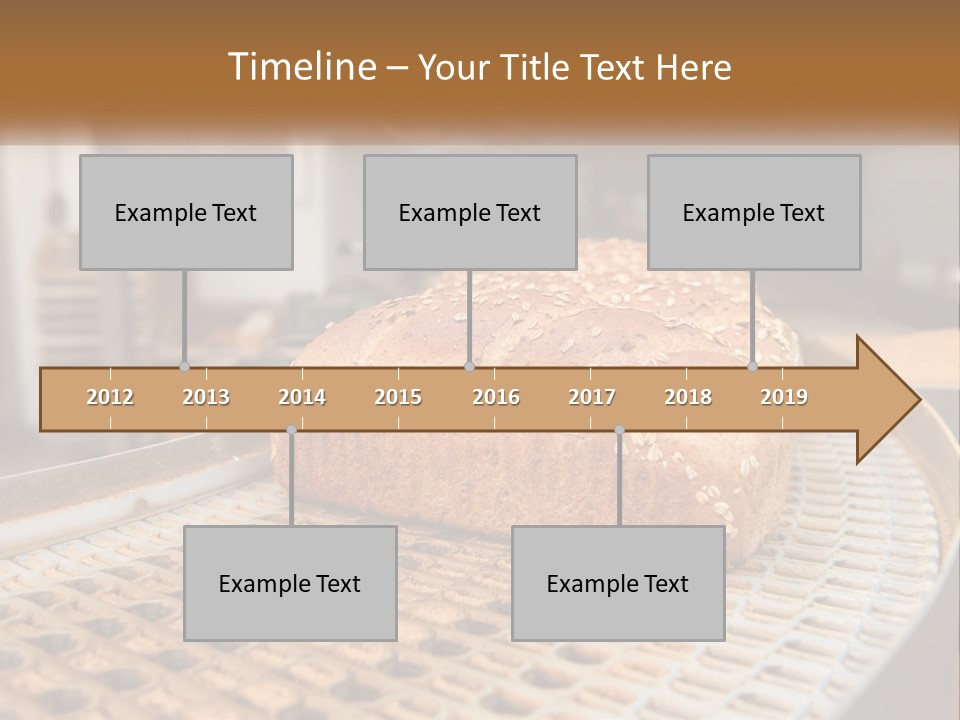 Timeline – Your Title Text Here

Example Text

Example Text

Example Text

2012 2013 2014 2015 2016 2017 2018 2019

Example Text

Example Text